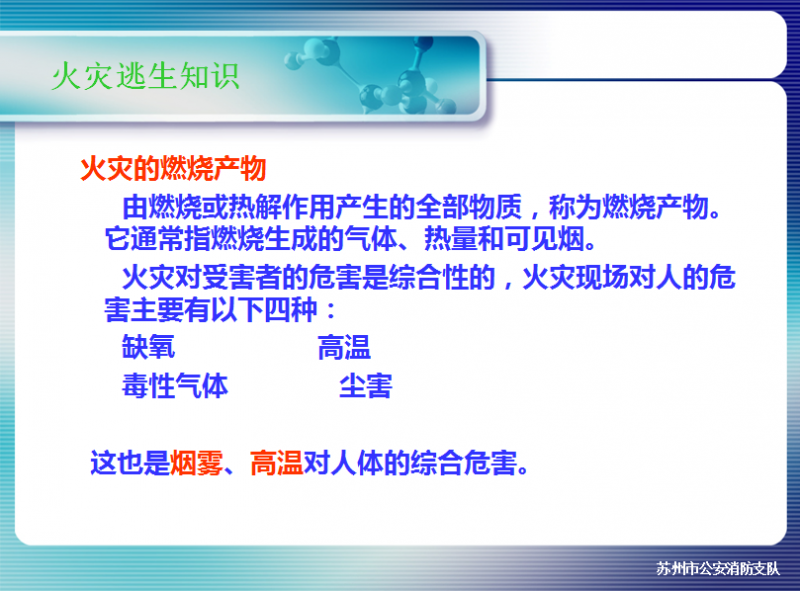 火灾逃生知识

火灾的燃烧产物

由燃烧或热解作用产生的全部物质，称为燃烧产物。它通常指燃烧生成的气体、热量和可见烟。

火灾对受害者的危害是综合性的，火灾现场对人的危害主要有以下四种：

缺氧　　高温

毒性气体　　尘害

这也是烟雾、高温对人体的综合危害。

苏州市公安消防支队